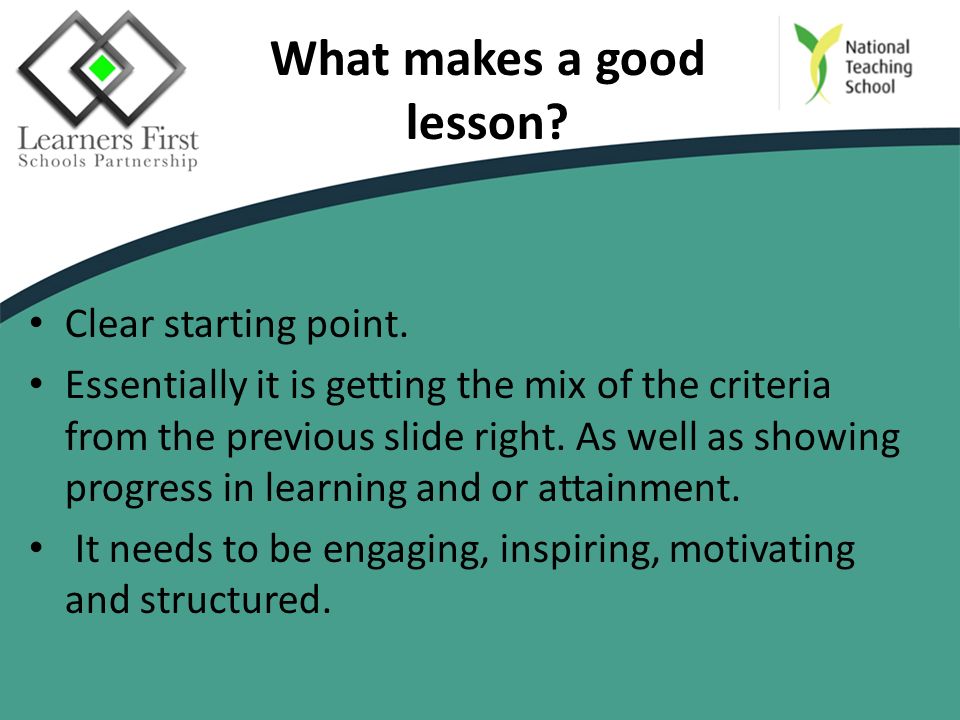 Learners First
Schools Partnership

What makes a good lesson?

National Teaching School

• Clear starting point.
• Essentially it is getting the mix of the criteria from the previous slide right. As well as showing progress in learning and or attainment.
• It needs to be engaging, inspiring, motivating and structured.